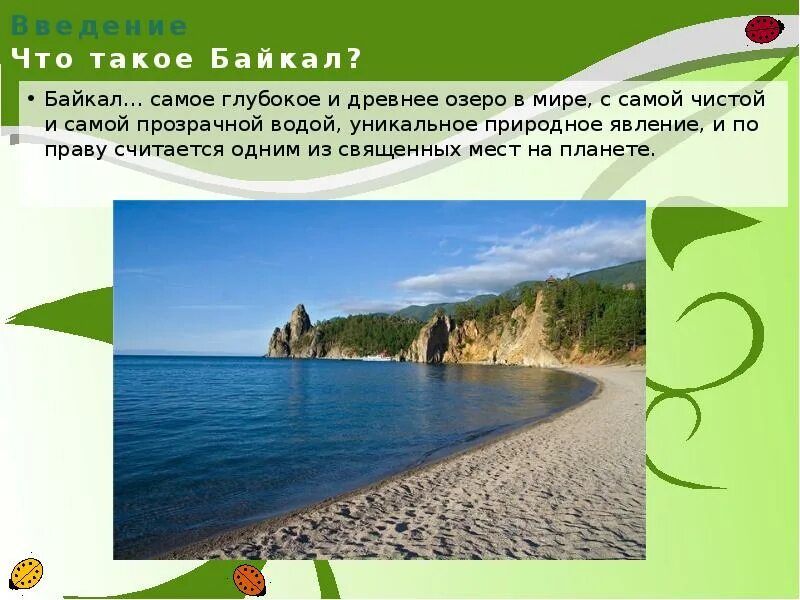 Введение
Что такое Байкал?

• Байкал... самое глубокое и древнее озеро в мире, с самой чистой и самой прозрачной водой, уникальное природное явление, и по праву считается одним из священных мест на планете.